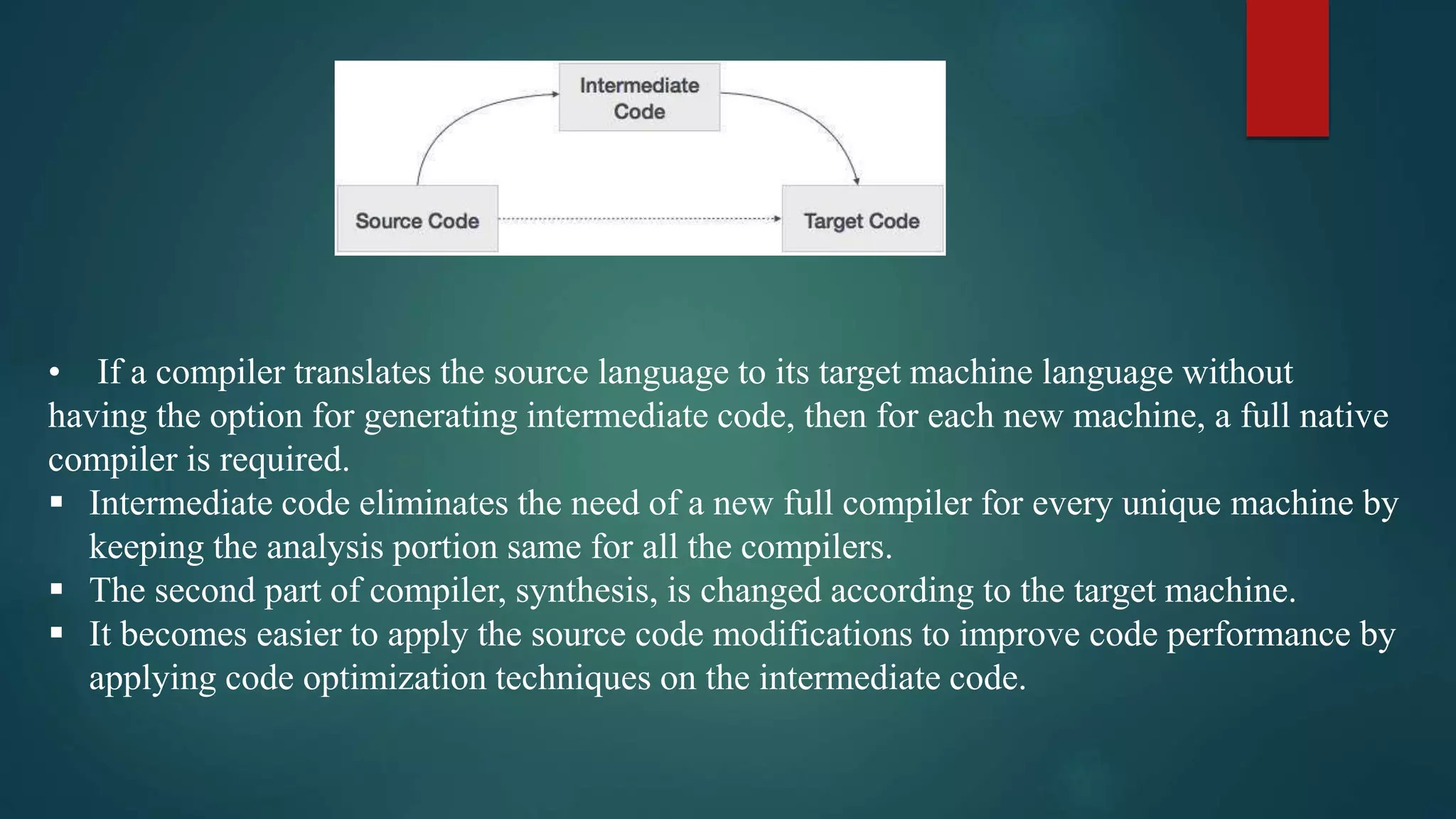 Intermediate Code

Source Code

Target Code

• If a compiler translates the source language to its target machine language without having the option for generating intermediate code, then for each new machine, a full native compiler is required.

▪ Intermediate code eliminates the need of a new full compiler for every unique machine by keeping the analysis portion same for all the compilers.
▪ The second part of compiler, synthesis, is changed according to the target machine.
▪ It becomes easier to apply the source code modifications to improve code performance by applying code optimization techniques on the intermediate code.